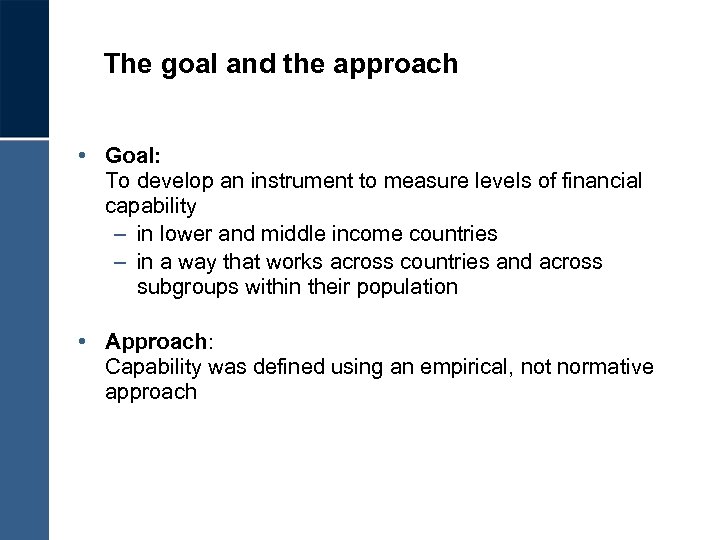 The goal and the approach

• Goal:
To develop an instrument to measure levels of financial capability
– in lower and middle income countries
– in a way that works across countries and across subgroups within their population

• Approach:
Capability was defined using an empirical, not normative approach